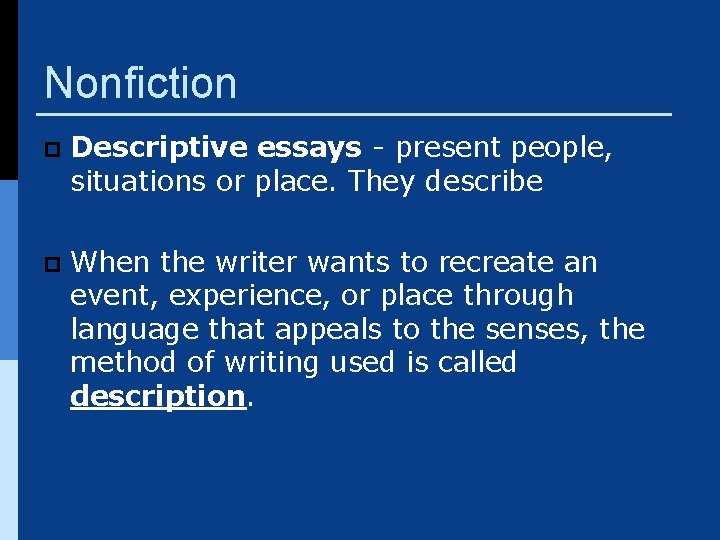 Nonfiction

Descriptive essays - present people, situations or place. They describe

When the writer wants to recreate an event, experience, or place through language that appeals to the senses, the method of writing used is called description.